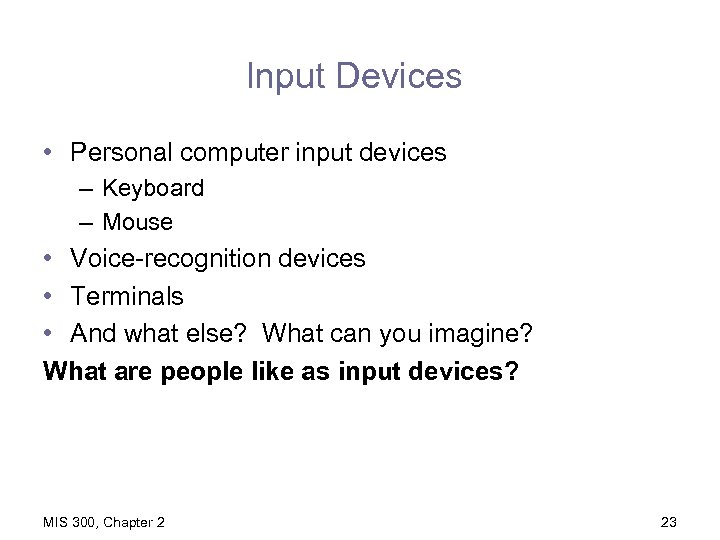 Input Devices

• Personal computer input devices
  – Keyboard
  – Mouse
• Voice-recognition devices
• Terminals
• And what else? What can you imagine?

What are people like as input devices?

MIS 300, Chapter 2

23